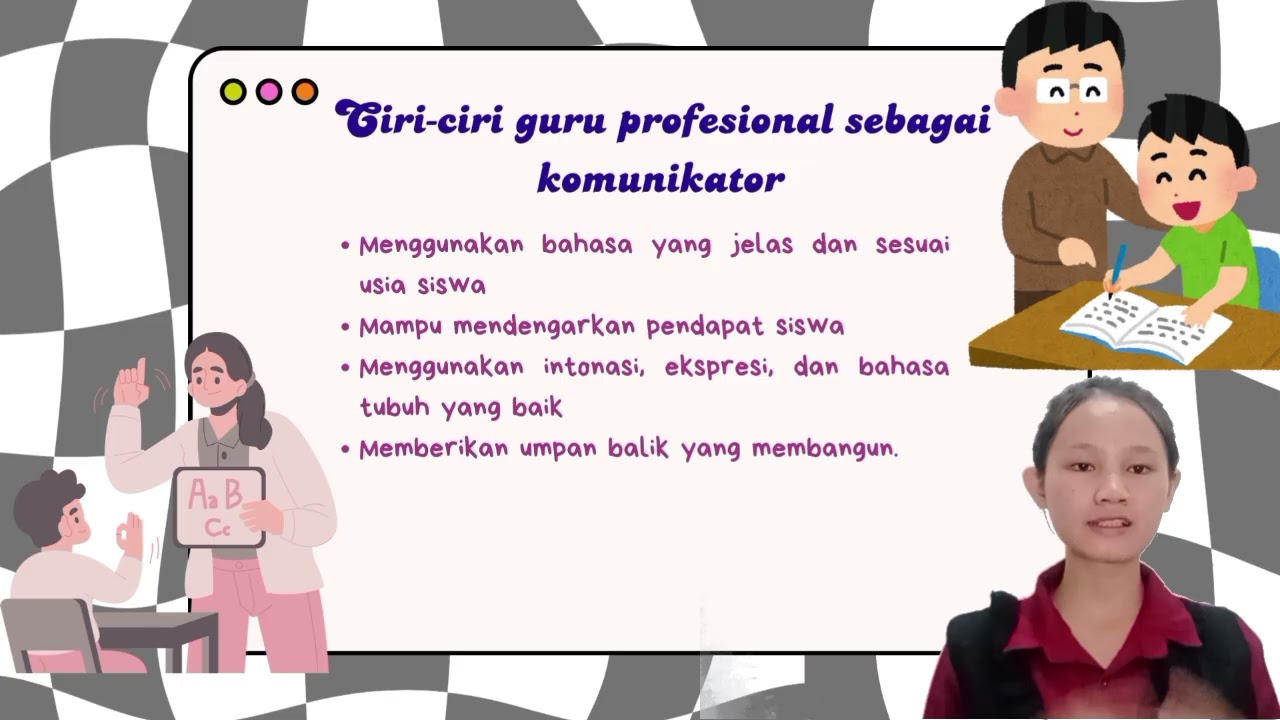 Ciri-ciri guru profesional sebagai komunikator

• Menggunakan bahasa yang jelas dan sesuai usia siswa
• Mampu mendengarkan pendapat siswa
• Menggunakan intonasi, ekspresi, dan bahasa tubuh yang baik
• Memberikan umpan balik yang membangun.

Aa B
Cc